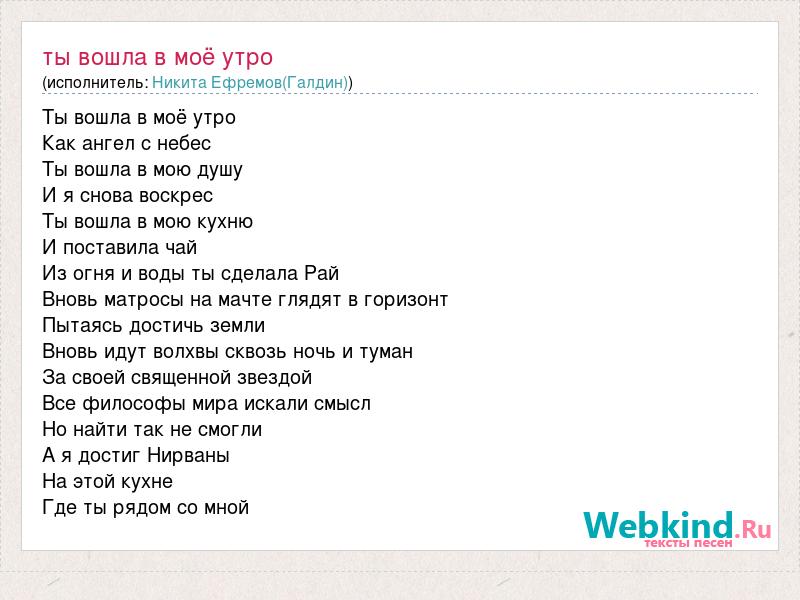 ты вошла в моё утро
(исполнитель: Никита Ефремов(Галдин))

Ты вошла в моё утро
Как ангел с небес
Ты вошла в мою душу
И я снова воскрес
Ты вошла в мою кухню
И поставила чай
Из огня и воды ты сделала Рай
Вновь матросы на мачте глядят в горизонт
Пытаясь достичь земли
Вновь идут волхвы сквозь ночь и туман
За своей священной звездой
Все философы мира искали смысл
Но найти так не смогли
А я достиг Нирваны
На этой кухне
Где ты рядом со мной

Webkind.Ru
тексты песен